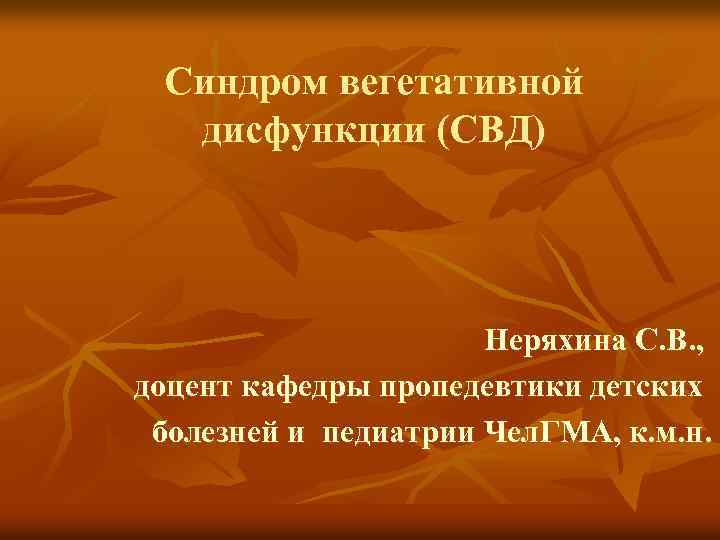 Синдром вегетативной дисфункции (СВД)

Неряхина С.В.,
доцент кафедры пропедевтики детских болезней и педиатрии ЧелГМА, к.м.н.